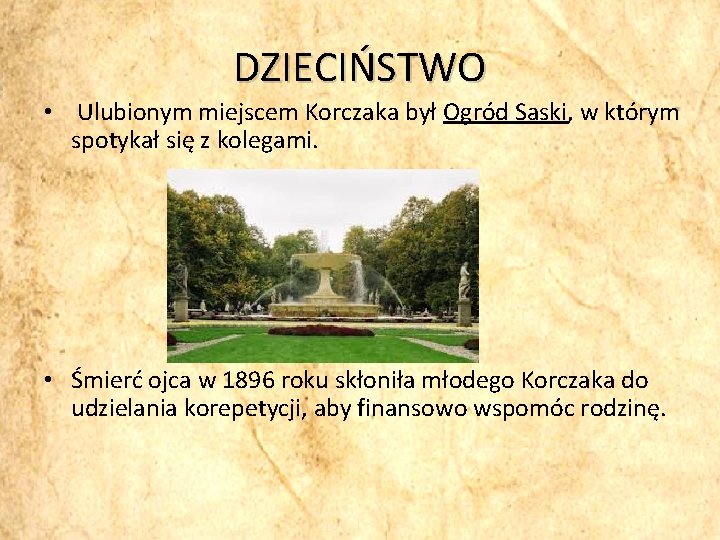 DZIECIŃSTWO

• Ulubionym miejscem Korczaka był Ogród Saski, w którym spotykał się z kolegami.

• Śmierć ojca w 1896 roku skłoniła młodego Korczaka do udzielania korepetycji, aby finansowo wspomóc rodzinę.